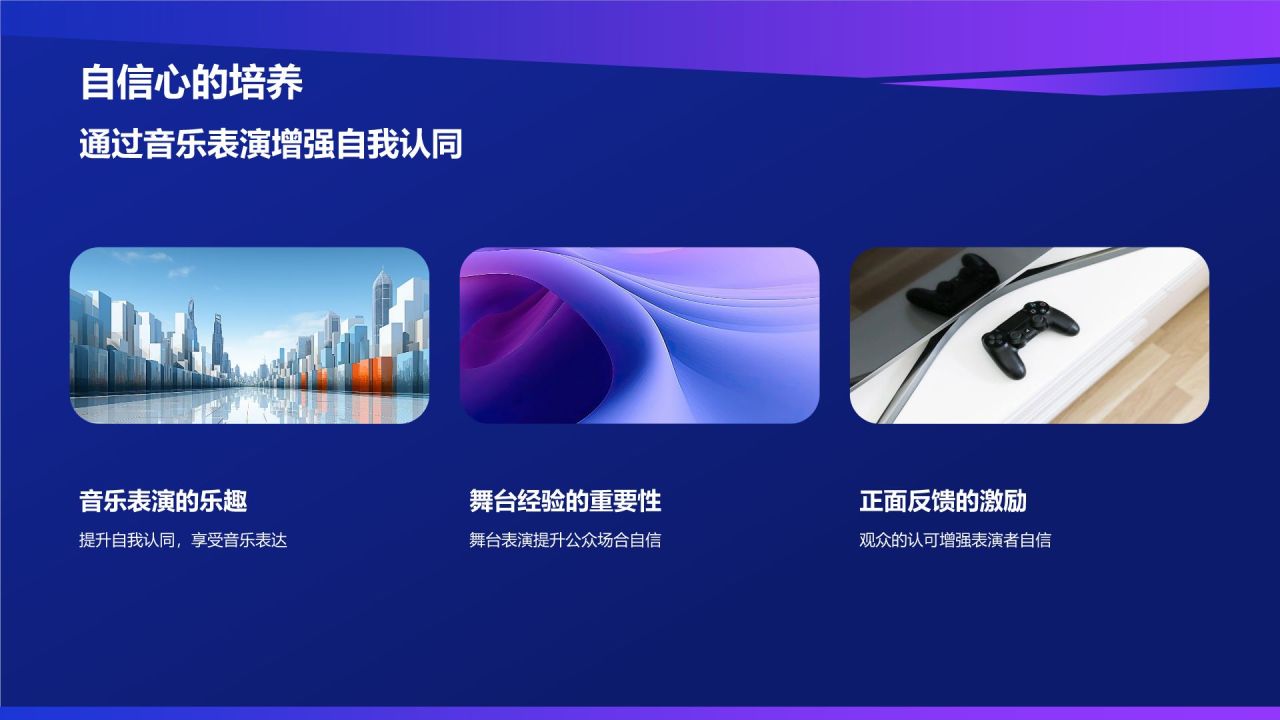 自信心的培养

通过音乐表演增强自我认同

音乐表演的乐趣

提升自我认同，享受音乐表达

舞台经验的重要性

舞台表演提升公众场合自信

正面反馈的激励

观众的认可增强表演者自信